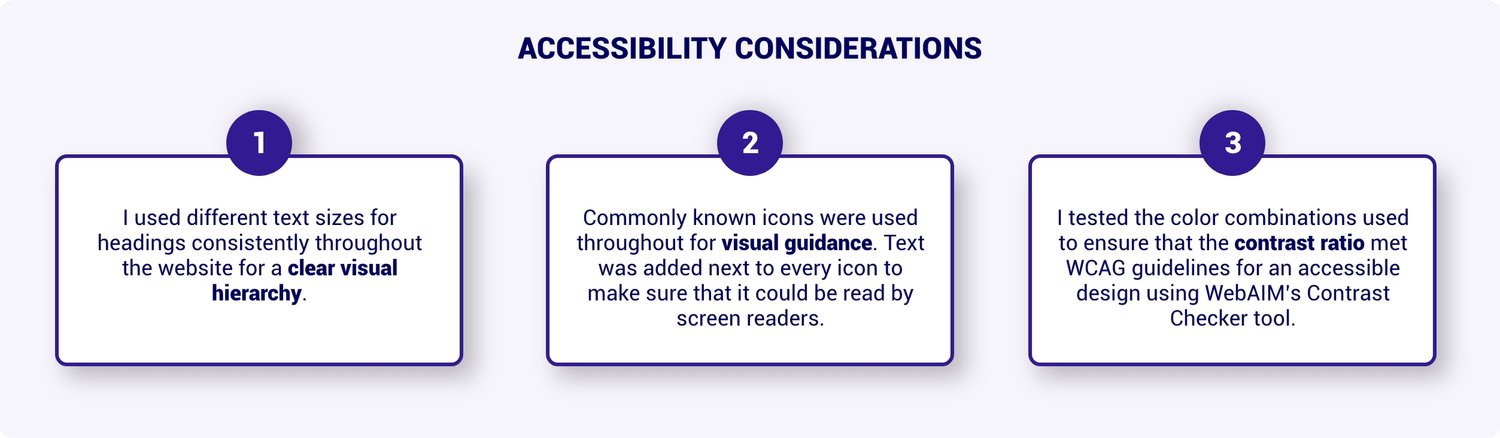 ACCESSIBILITY CONSIDERATIONS

1

I used different text sizes for headings consistently throughout the website for a clear visual hierarchy.

2

Commonly known icons were used throughout for visual guidance. Text was added next to every icon to make sure that it could be read by screen readers.

3

I tested the color combinations used to ensure that the contrast ratio met WCAG guidelines for an accessible design using WebAIM's Contrast Checker tool.